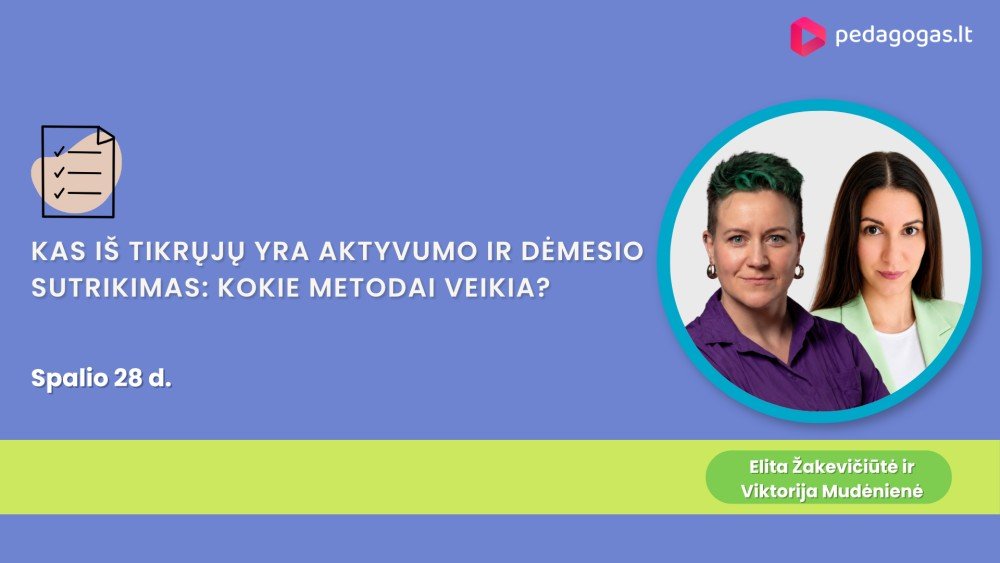 pedagogas.lt

KAS IŠ TIKRŲJŲ YRA AKTYVUMO IR DĖMESIO SUTRIKIMAS: KOKIE METODAI VEIKIA?

Spalio 28 d.

Elita Žakevičiūtė ir Viktorija Mudėnienė